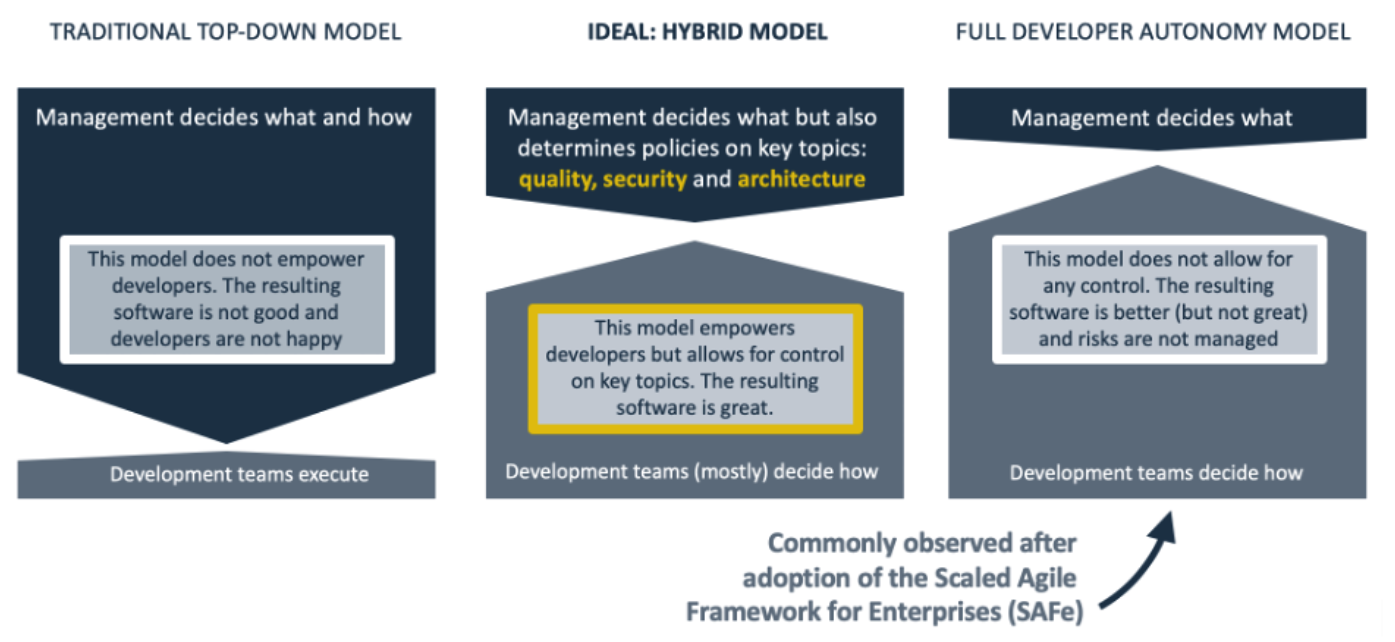 TRADITIONAL TOP-DOWN MODEL

Management decides what and how

This model does not empower developers. The resulting software is not good and developers are not happy

Development teams execute

IDEAL: HYBRID MODEL

Management decides what but also determines policies on key topics: quality, security and architecture

This model empowers developers but allows for control on key topics. The resulting software is great.

Development teams (mostly) decide how

FULL DEVELOPER AUTONOMY MODEL

Management decides what

This model does not allow for any control. The resulting software is better (but not great) and risks are not managed

Development teams decide how

Commonly observed after adoption of the Scaled Agile Framework for Enterprises (SAFe)